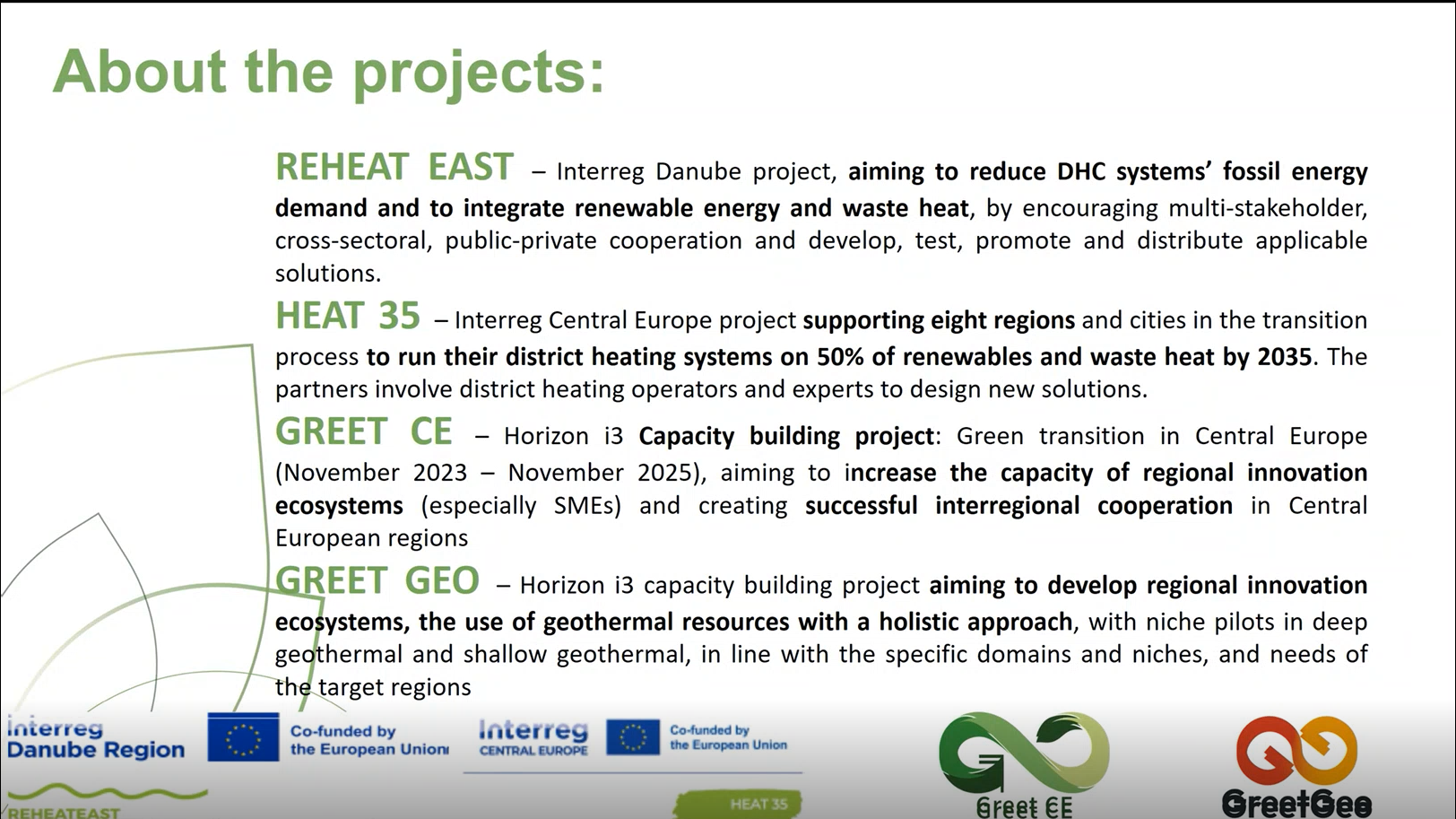 About the projects:

REHEAT EAST – Interreg Danube project, aiming to reduce DHC systems' fossil energy demand and to integrate renewable energy and waste heat, by encouraging multi-stakeholder, cross-sectoral, public-private cooperation and develop, test, promote and distribute applicable solutions.

HEAT 35 – Interreg Central Europe project supporting eight regions and cities in the transition process to run their district heating systems on 50% of renewables and waste heat by 2035. The partners involve district heating operators and experts to design new solutions.

GREET CE – Horizon i3 Capacity building project: Green transition in Central Europe (November 2023 – November 2025), aiming to increase the capacity of regional innovation ecosystems (especially SMEs) and creating successful interregional cooperation in Central European regions

GREET GEO – Horizon i3 capacity building project aiming to develop regional innovation ecosystems, the use of geothermal resources with a holistic approach, with niche pilots in deep geothermal and shallow geothermal, in line with the specific domains and niches, and needs of the target regions

Interreg Danube Region

Co-funded by the European Union

REHEATEAST

Interreg CENTRAL EUROPE

Co-funded by the European Union

HEAT 35

Greet CE

GreetGeo